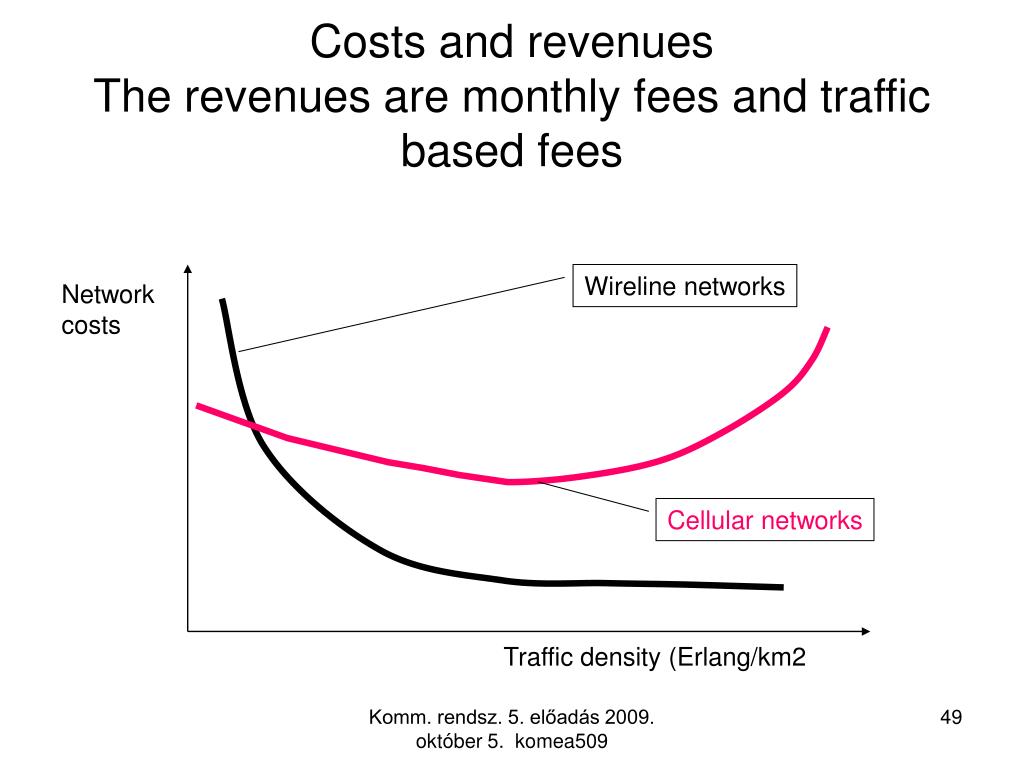 Costs and revenues
The revenues are monthly fees and traffic based fees

Network costs

Wireline networks

Cellular networks

Traffic density (Erlang/km2

Komm. rendsz. 5. előadás 2009. október 5. komea509

49